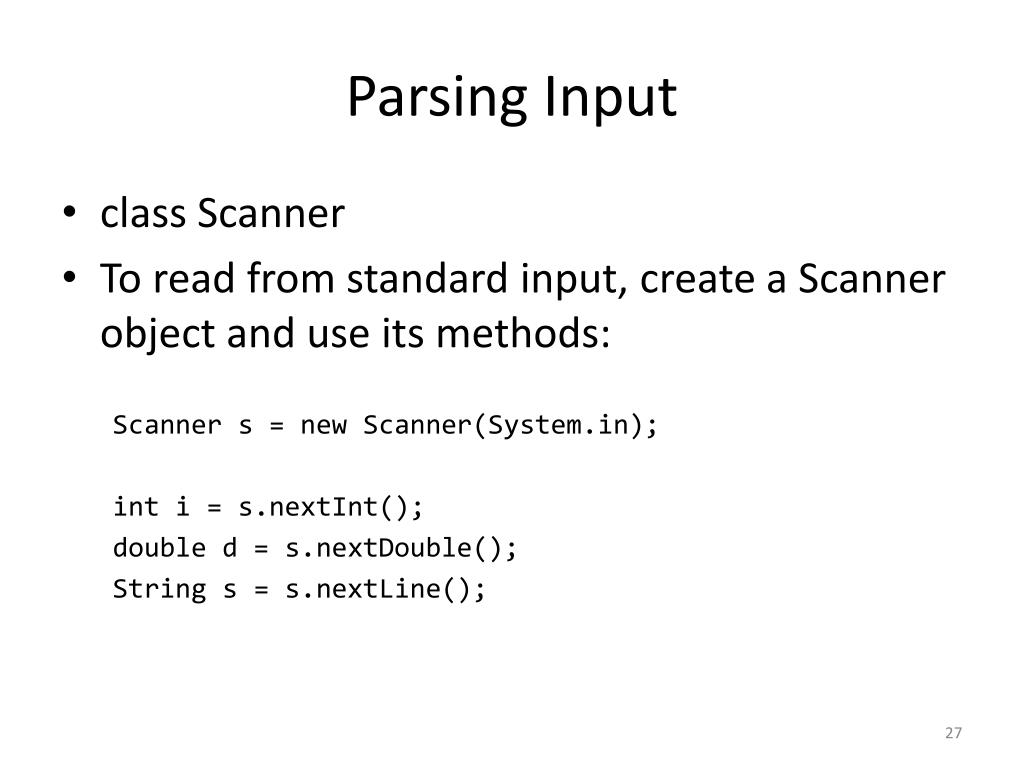 Parsing Input

• class Scanner
• To read from standard input, create a Scanner object and use its methods:

Scanner s = new Scanner(System.in);

int i = s.nextInt();
double d = s.nextDouble();
String s = s.nextLine();

27